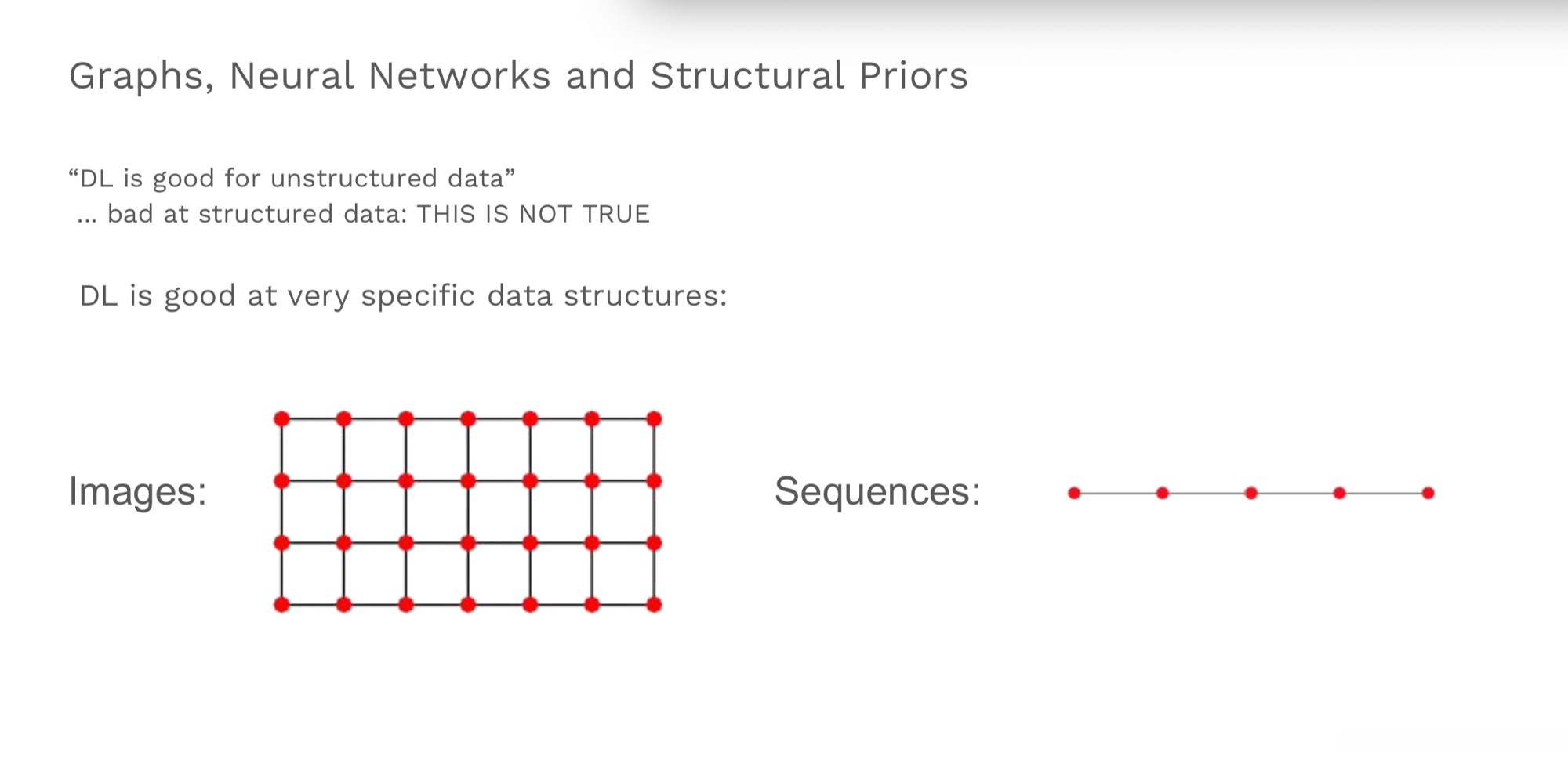 Graphs, Neural Networks and Structural Priors

“DL is good for unstructured data”
... bad at structured data: THIS IS NOT TRUE

DL is good at very specific data structures:

Images:

Sequences: